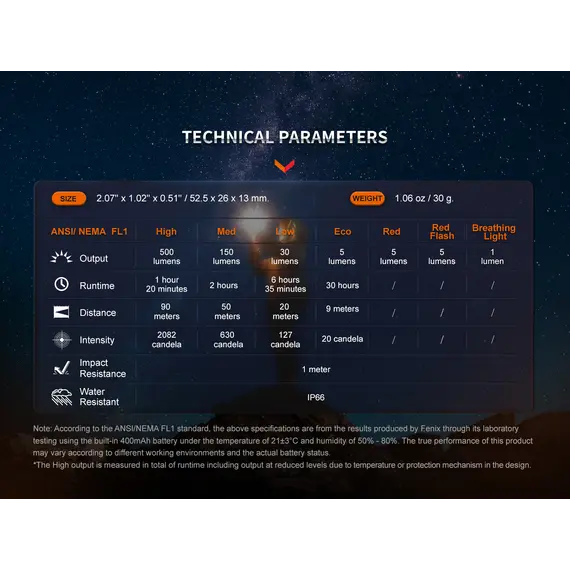 TECHNICAL PARAMETERS

SIZE 2.07" x 1.02" x 0.51" / 52.5 x 26 x 13 mm.

WEIGHT 1.06 oz / 30 g.

| ANSI/ NEMA FL1 | High | Med | Low | Eco | Red | Red Flash | Breathing Light |
|---|---|---|---|---|---|---|---|
| Output | 500 lumens | 150 lumens | 30 lumens | 5 lumens | 5 lumens | 5 lumens | 1 lumen |
| Runtime | 1 hour 20 minutes | 2 hours | 6 hours 35 minutes | 30 hours | / | / | / |
| Distance | 90 meters | 50 meters | 20 meters | 9 meters | / | / | / |
| Intensity | 2082 candela | 630 candela | 127 candela | 20 candela | / | / | / |
| Impact Resistance | 1 meter | | | | | | |
| Water Resistant | IP66 | | | | | | |

Note: According to the ANSI/NEMA FL1 standard, the above specifications are from the results produced by Fenix through its laboratory testing using the built-in 400mAh battery under the temperature of 21±3°C and humidity of 50% - 80%. The true performance of this product may vary according to different working environments and the actual battery status.
*The High output is measured in total of runtime including output at reduced levels due to temperature or protection mechanism in the design.